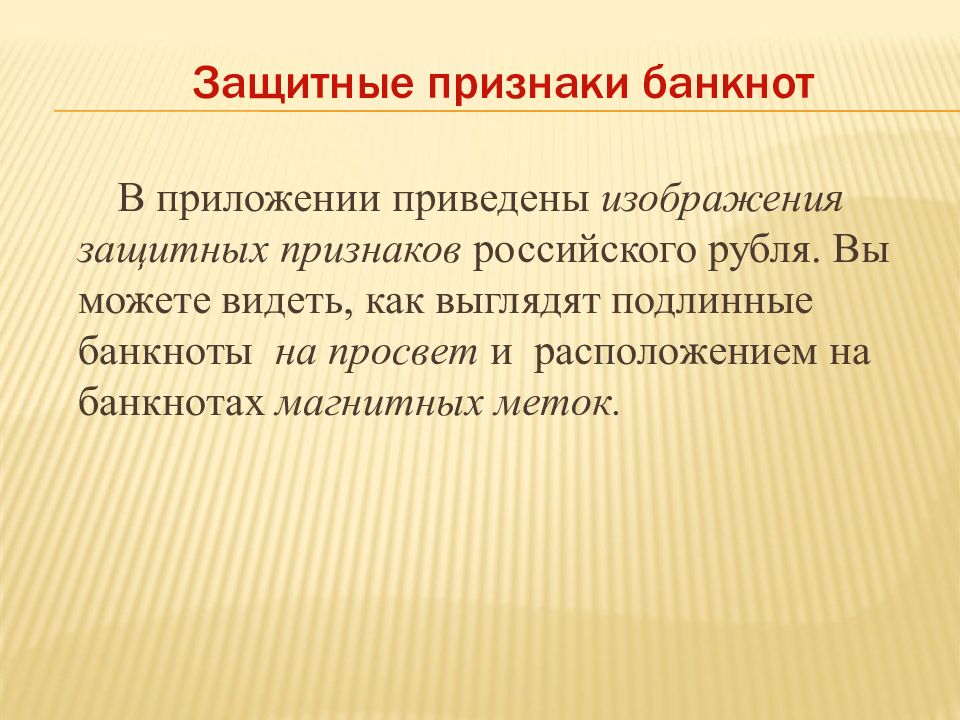 Защитные признаки банкнот

В приложении приведены изображения защитных признаков российского рубля. Вы можете видеть, как выглядят подлинные банкноты на просвет и расположением на банкнотах магнитных меток.